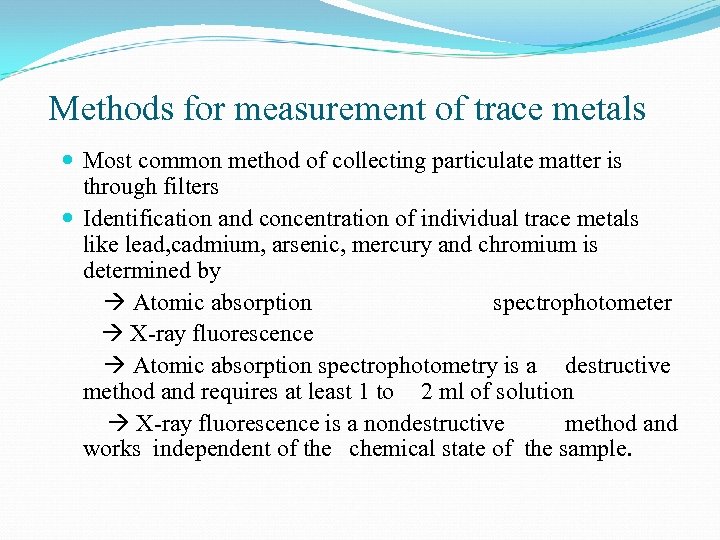 Methods for measurement of trace metals

Most common method of collecting particulate matter is through filters

Identification and concentration of individual trace metals like lead,cadmium, arsenic, mercury and chromium is determined by

→ Atomic absorption spectrophotometer

→ X-ray fluorescence

→ Atomic absorption spectrophotometry is a destructive method and requires at least 1 to 2 ml of solution

→ X-ray fluorescence is a nondestructive method and works independent of the chemical state of the sample.